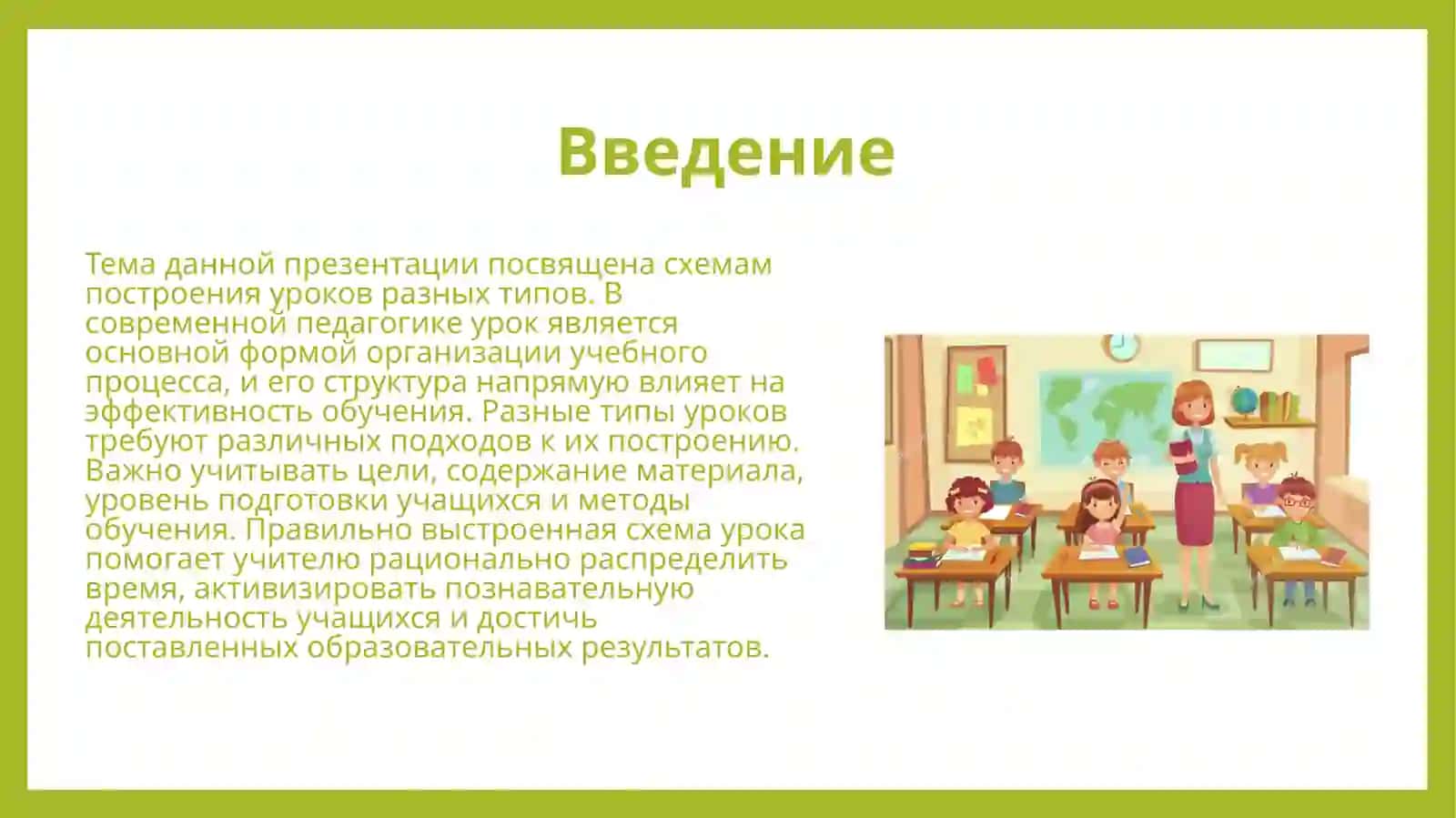 Введение

Тема данной презентации посвящена схемам построения уроков разных типов. В современной педагогике урок является основной формой организации учебного процесса, и его структура напрямую влияет на эффективность обучения. Разные типы уроков требуют различных подходов к их построению. Важно учитывать цели, содержание материала, уровень подготовки учащихся и методы обучения. Правильно выстроенная схема урока помогает учителю рационально распределить время, активизировать познавательную деятельность учащихся и достичь поставленных образовательных результатов.